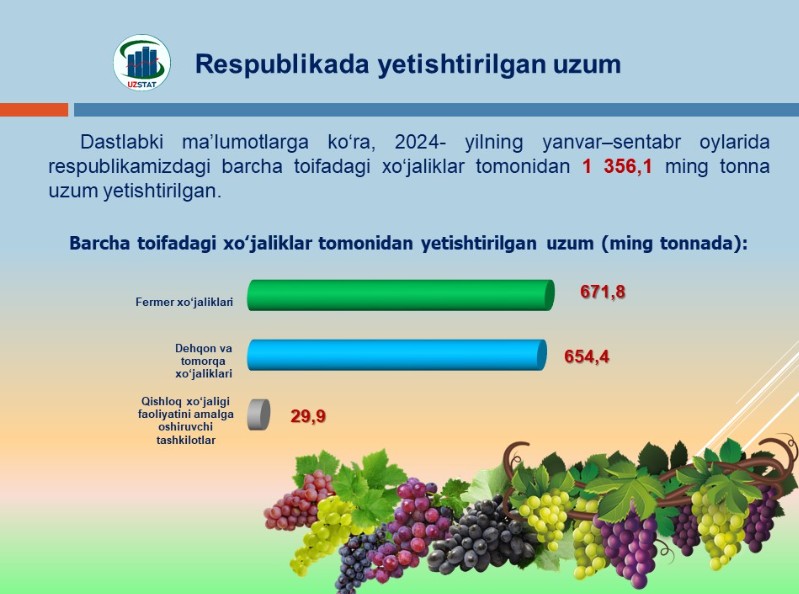 UZSTAT

Respublikada yetishtirilgan uzum

Dastlabki ma'lumotlarga ko'ra, 2024- yilning yanvar–sentabr oylarida respublikamizdagi barcha toifadagi xo'jaliklar tomonidan 1 356,1 ming tonna uzum yetishtirilgan.

Barcha toifadagi xo'jaliklar tomonidan yetishtirilgan uzum (ming tonnada):

Fermer xo'jaliklari 671,8

Dehqon va tomorqa xo'jaliklari 654,4

Qishloq xo'jaligi faoliyatini amalga oshiruvchi tashkilotlar 29,9